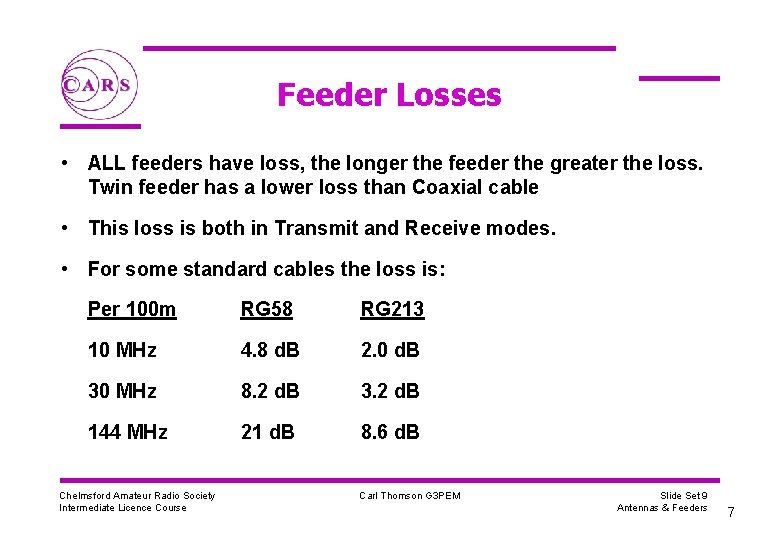 CARS

Feeder Losses

• ALL feeders have loss, the longer the feeder the greater the loss. Twin feeder has a lower loss than Coaxial cable

• This loss is both in Transmit and Receive modes.

• For some standard cables the loss is:

| Per 100m | RG58 | RG213 |
|---|---|---|
| 10 MHz | 4.8 dB | 2.0 dB |
| 30 MHz | 8.2 dB | 3.2 dB |
| 144 MHz | 21 dB | 8.6 dB |

Chelmsford Amateur Radio Society
Intermediate Licence Course

Carl Thomson G3PEM

Slide Set 9
Antennas & Feeders

7